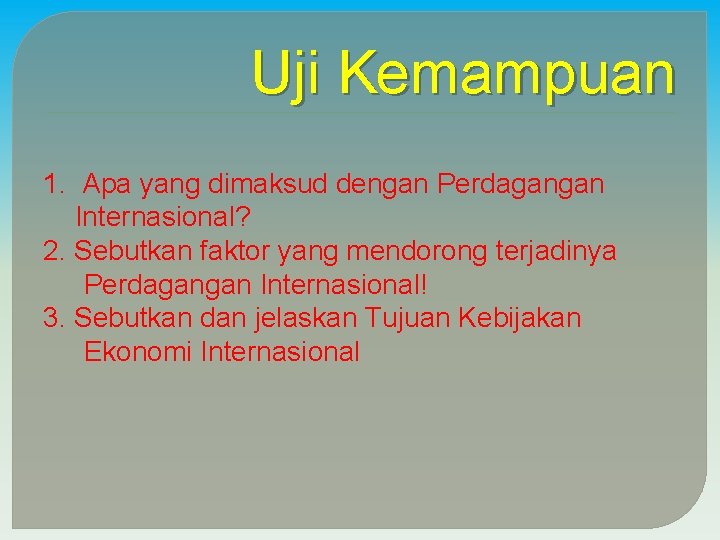 Uji Kemampuan

1. Apa yang dimaksud dengan Perdagangan Internasional?
2. Sebutkan faktor yang mendorong terjadinya Perdagangan Internasional!
3. Sebutkan dan jelaskan Tujuan Kebijakan Ekonomi Internasional